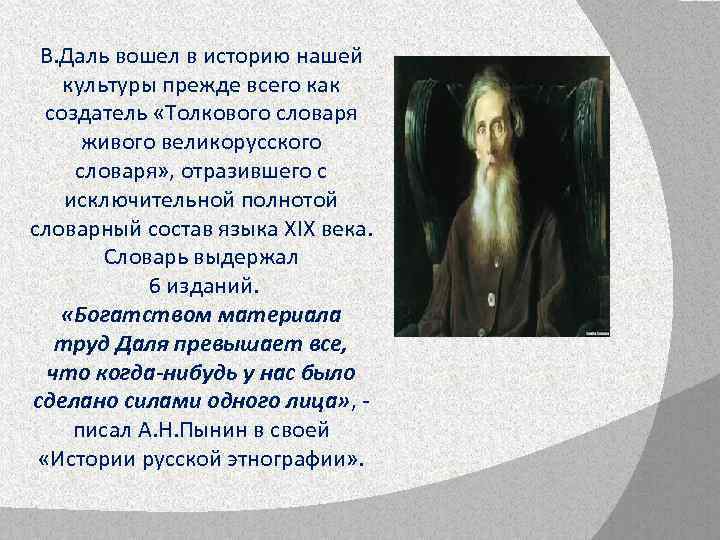 В.Даль вошел в историю нашей культуры прежде всего как создатель «Толкового словаря живого великорусского словаря», отразившего с исключительной полнотой словарный состав языка XIX века. Словарь выдержал 6 изданий.

«Богатством материала труд Даля превышает все, что когда-нибудь у нас было сделано силами одного лица», - писал А.Н.Пынин в своей «Истории русской этнографии».